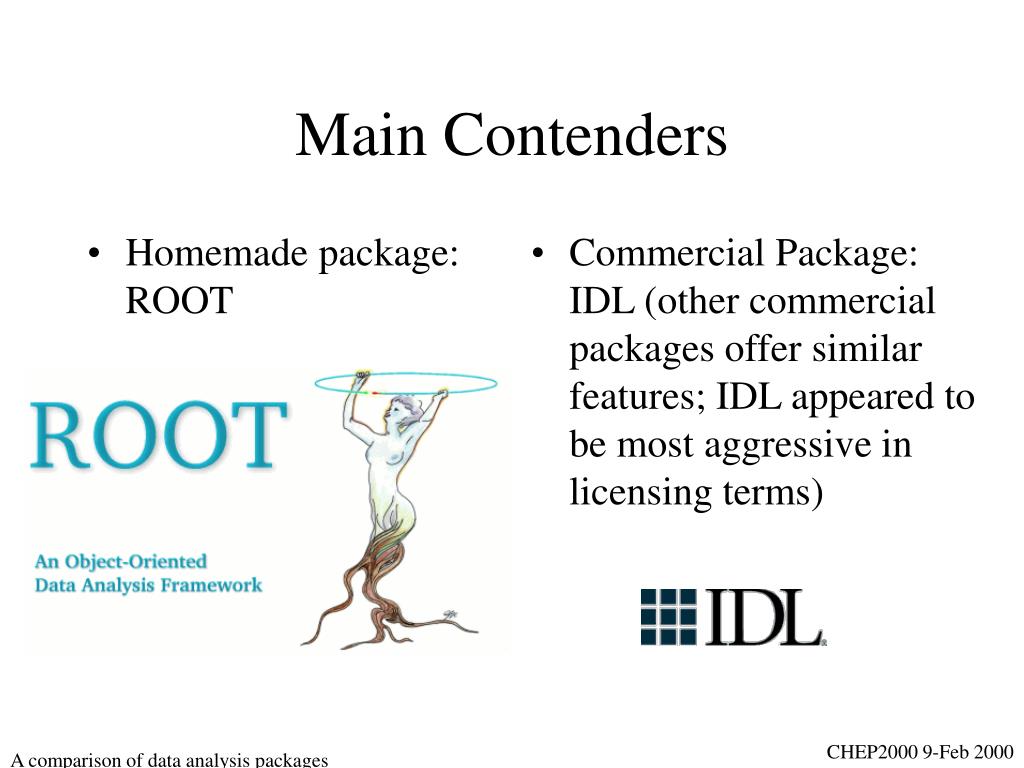 Main Contenders

• Homemade package: ROOT

ROOT

An Object-Oriented Data Analysis Framework

• Commercial Package: IDL (other commercial packages offer similar features; IDL appeared to be most aggressive in licensing terms)

IDL

A comparison of data analysis packages

CHEP2000 9-Feb 2000